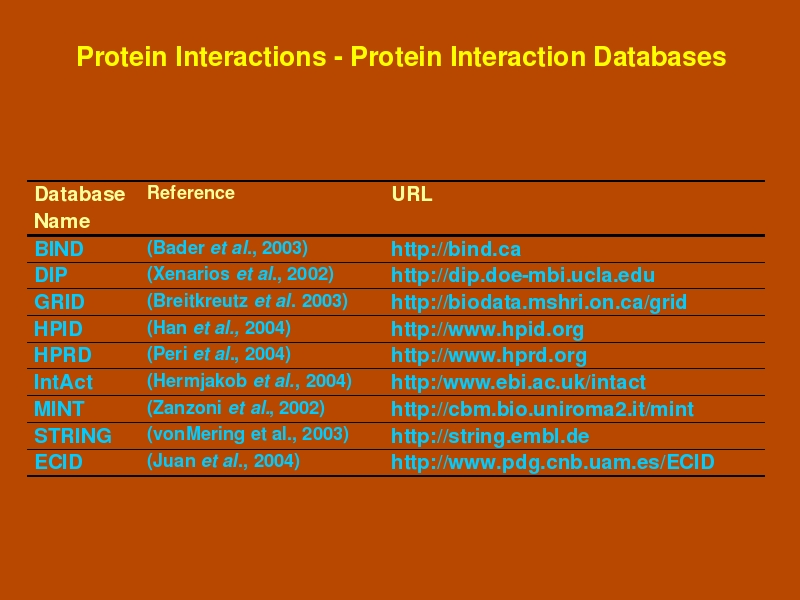 Protein Interactions - Protein Interaction Databases

| Database Name | Reference | URL |
|---|---|---|
| BIND | (Bader et al., 2003) | http://bind.ca |
| DIP | (Xenarios et al., 2002) | http://dip.doe-mbi.ucla.edu |
| GRID | (Breitkreutz et al. 2003) | http://biodata.mshri.on.ca/grid |
| HPID | (Han et al., 2004) | http://www.hpid.org |
| HPRD | (Peri et al., 2004) | http://www.hprd.org |
| IntAct | (Hermjakob et al., 2004) | http:/www.ebi.ac.uk/intact |
| MINT | (Zanzoni et al., 2002) | http://cbm.bio.uniroma2.it/mint |
| STRING | (vonMering et al., 2003) | http://string.embl.de |
| ECID | (Juan et al., 2004) | http://www.pdg.cnb.uam.es/ECID |